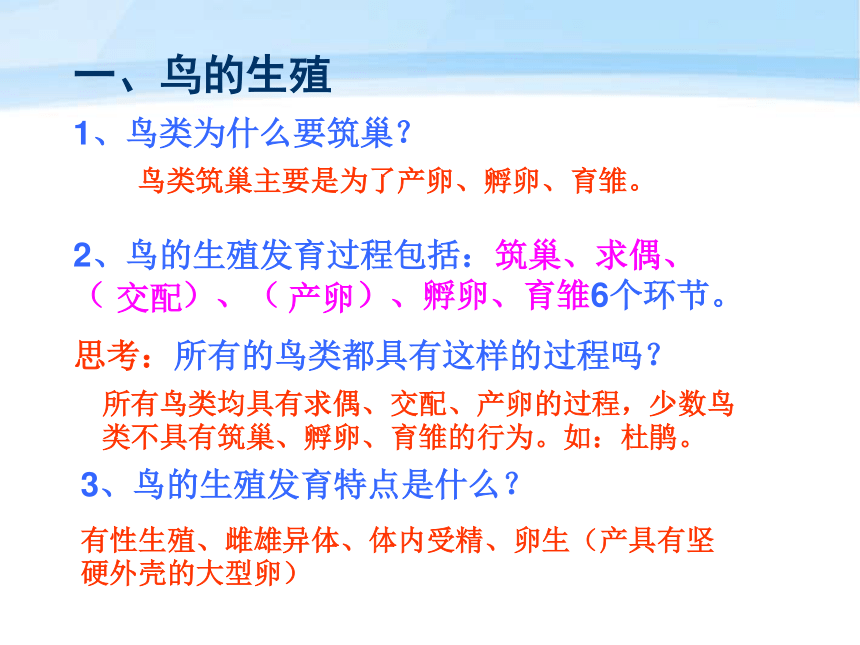 一、鸟的生殖

1、鸟类为什么要筑巢？

鸟类筑巢主要是为了产卵、孵卵、育雏。

2、鸟的生殖发育过程包括：筑巢、求偶、（ 交配）、（ 产卵）、孵卵、育雏6个环节。

思考：所有的鸟类都具有这样的过程吗？

所有鸟类均具有求偶、交配、产卵的过程，少数鸟类不具有筑巢、孵卵、育雏的行为。如：杜鹃。

3、鸟的生殖发育特点是什么？

有性生殖、雌雄异体、体内受精、卵生（产具有坚硬外壳的大型卵）